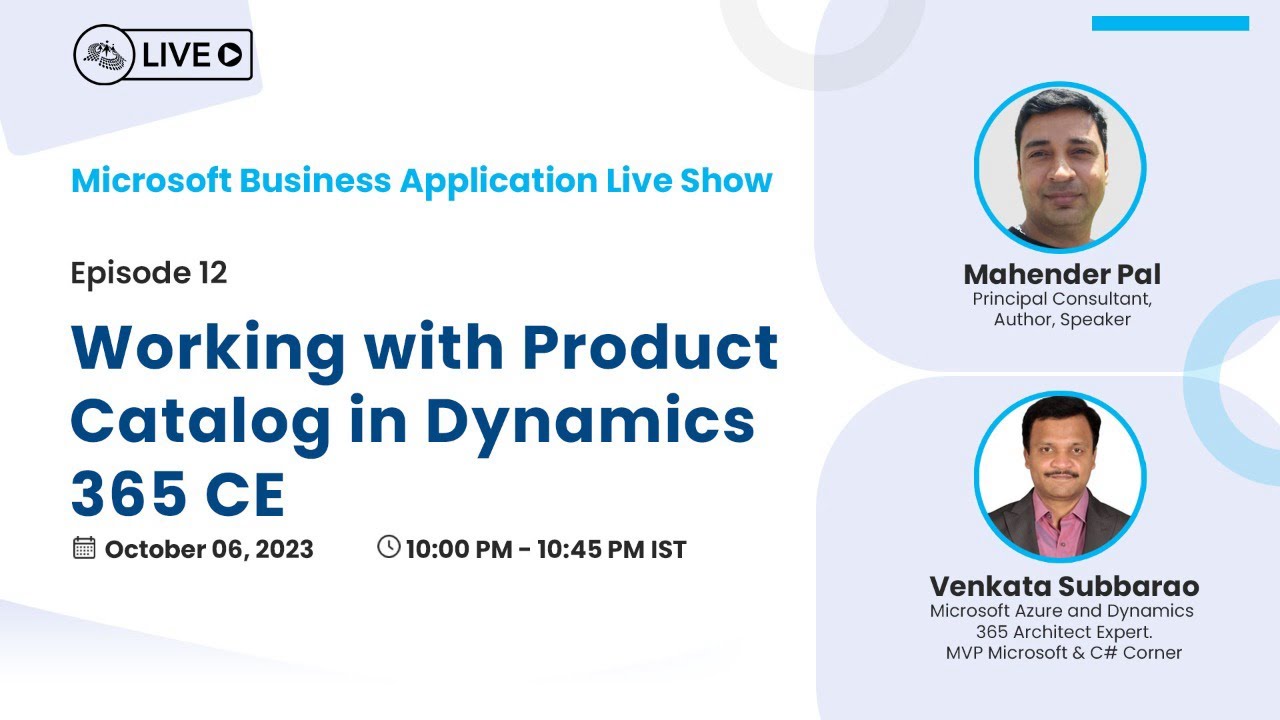 LIVE

Microsoft Business Application Live Show

Episode 12

Working with Product Catalog in Dynamics 365 CE

October 06, 2023 10:00 PM - 10:45 PM IST

Mahender Pal
Principal Consultant, Author, Speaker

Venkata Subbarao
Microsoft Azure and Dynamics 365 Architect Expert.
MVP Microsoft & C# Corner